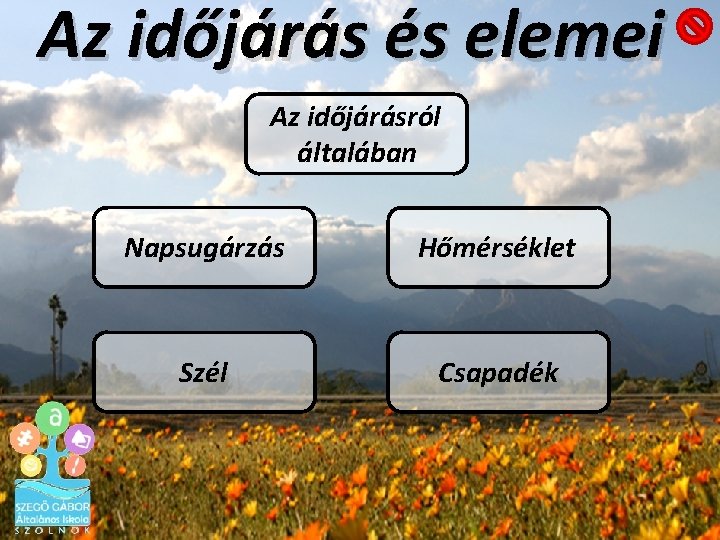 Az időjárás és elemei

Az időjárásról általában

Napsugárzás

Hőmérséklet

Szél

Csapadék

SZEGŐ GÁBOR
Általános Iskola
SZOLNOK